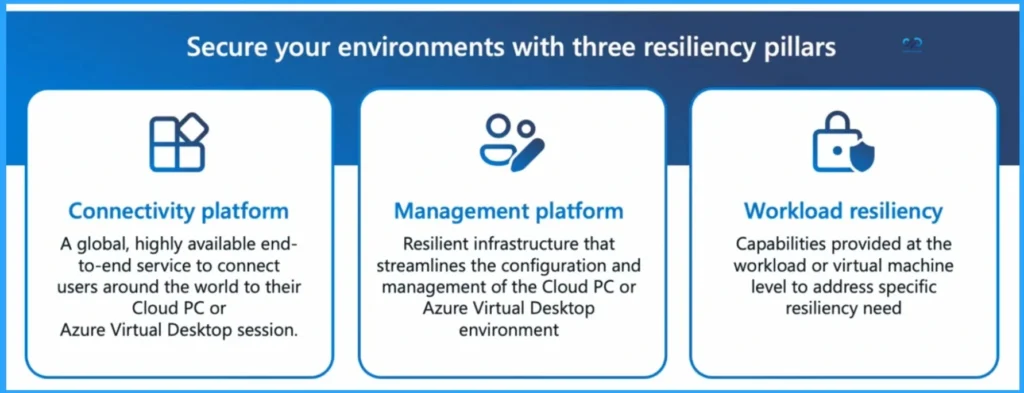 Secure your environments with three resiliency pillars

Connectivity platform

A global, highly available end-to-end service to connect users around the world to their Cloud PC or Azure Virtual Desktop session.

Management platform

Resilient infrastructure that streamlines the configuration and management of the Cloud PC or Azure Virtual Desktop environment

Workload resiliency

Capabilities provided at the workload or virtual machine level to address specific resiliency need